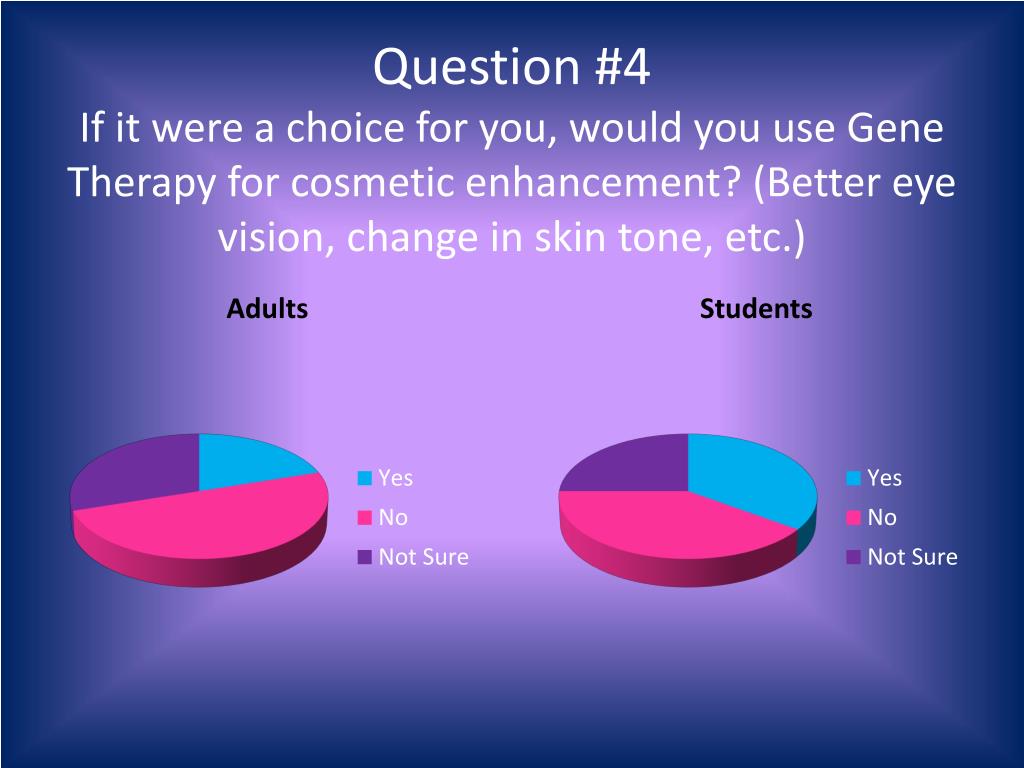 Question #4

If it were a choice for you, would you use Gene Therapy for cosmetic enhancement? (Better eye vision, change in skin tone, etc.)

Adults

Yes
No
Not Sure

Students

Yes
No
Not Sure